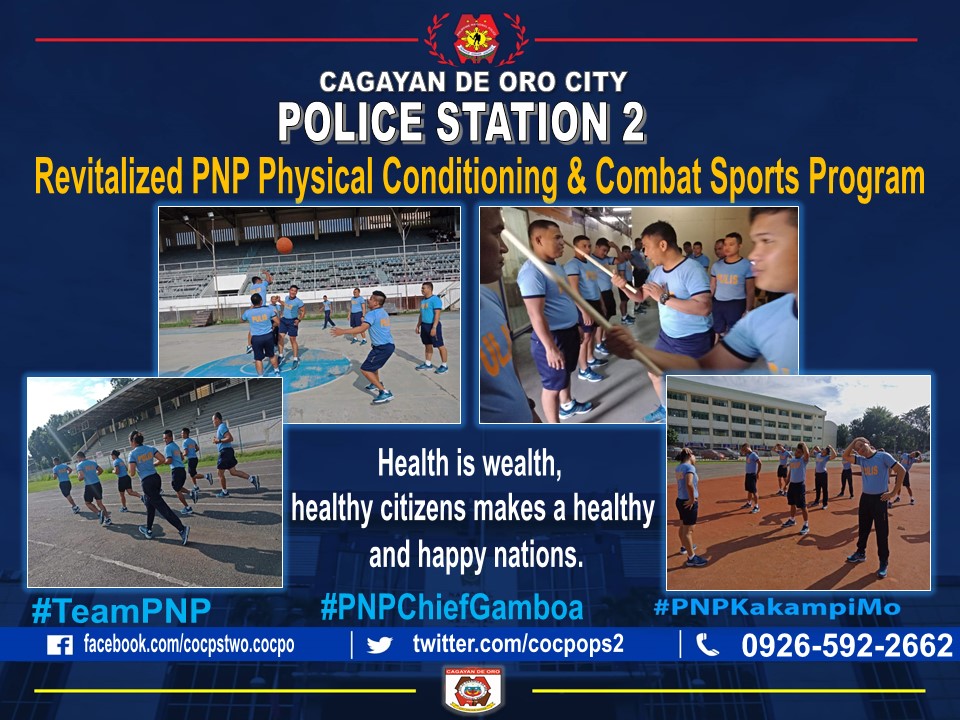 CAGAYAN DE ORO CITY
POLICE STATION 2
Revitalized PNP Physical Conditioning & Combat Sports Program

Health is wealth, healthy citizens makes a healthy and happy nations.

#TeamPNP #PNPChiefGamboa #PNPKakampiMo

facebook.com/cocpstwo.cocpo | twitter.com/cocpops2 | 0926-592-2662

CAGAYAN DE ORO